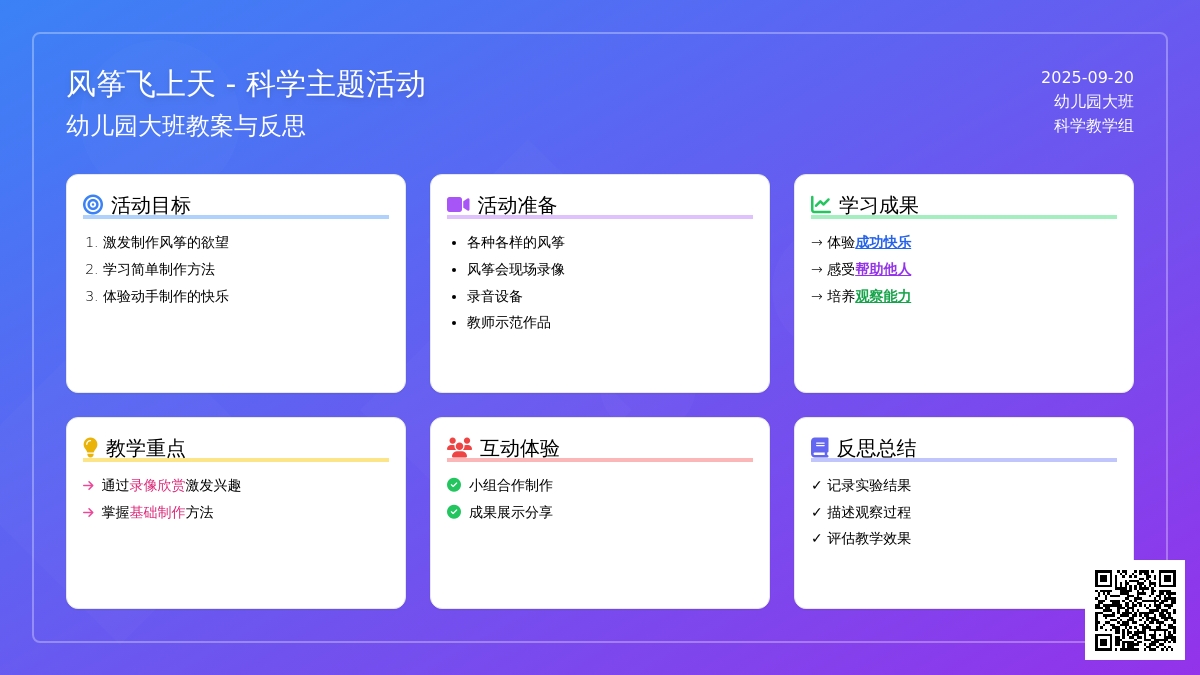 风筝飞上天 - 科学主题活动
幼儿园大班教案与反思

2025-09-20
幼儿园大班
科学教学组

活动目标
1. 激发制作风筝的欲望
2. 学习简单制作方法
3. 体验动手制作的快乐

活动准备
• 各种各样的风筝
• 风筝会现场录像
• 录音设备
• 教师示范作品

学习成果
→ 体验成功快乐
→ 感受帮助他人
→ 培养观察能力

教学重点
→ 通过录像欣赏激发兴趣
→ 掌握基础制作方法

互动体验
小组合作制作
成果展示分享

反思总结
✓ 记录实验结果
✓ 描述观察过程
✓ 评估教学效果